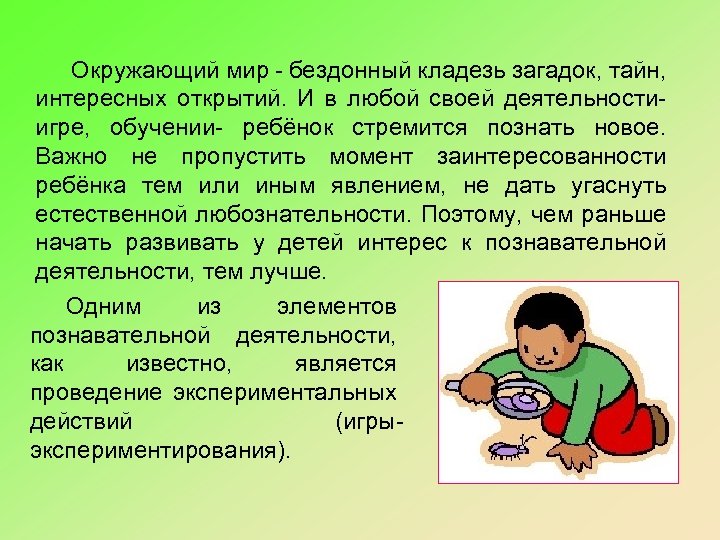 Окружающий мир - бездонный кладезь загадок, тайн, интересных открытий. И в любой своей деятельности- игре, обучении- ребёнок стремится познать новое. Важно не пропустить момент заинтересованности ребёнка тем или иным явлением, не дать угаснуть естественной любознательности. Поэтому, чем раньше начать развивать у детей интерес к познавательной деятельности, тем лучше.

Одним из элементов познавательной деятельности, как известно, является проведение экспериментальных действий (игры-экспериментирования).